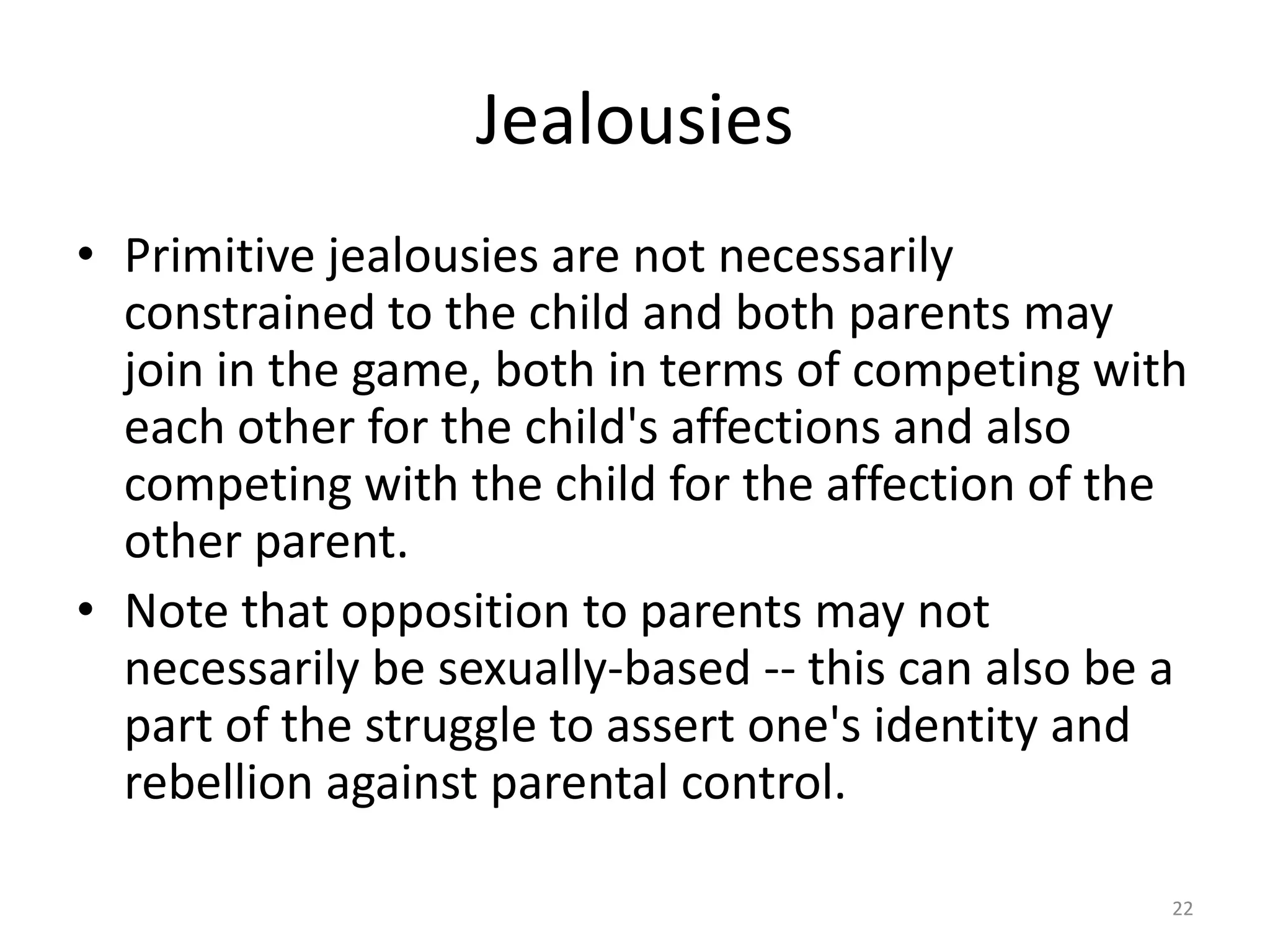 Jealousies

• Primitive jealousies are not necessarily constrained to the child and both parents may join in the game, both in terms of competing with each other for the child's affections and also competing with the child for the affection of the other parent.
• Note that opposition to parents may not necessarily be sexually-based -- this can also be a part of the struggle to assert one's identity and rebellion against parental control.

22